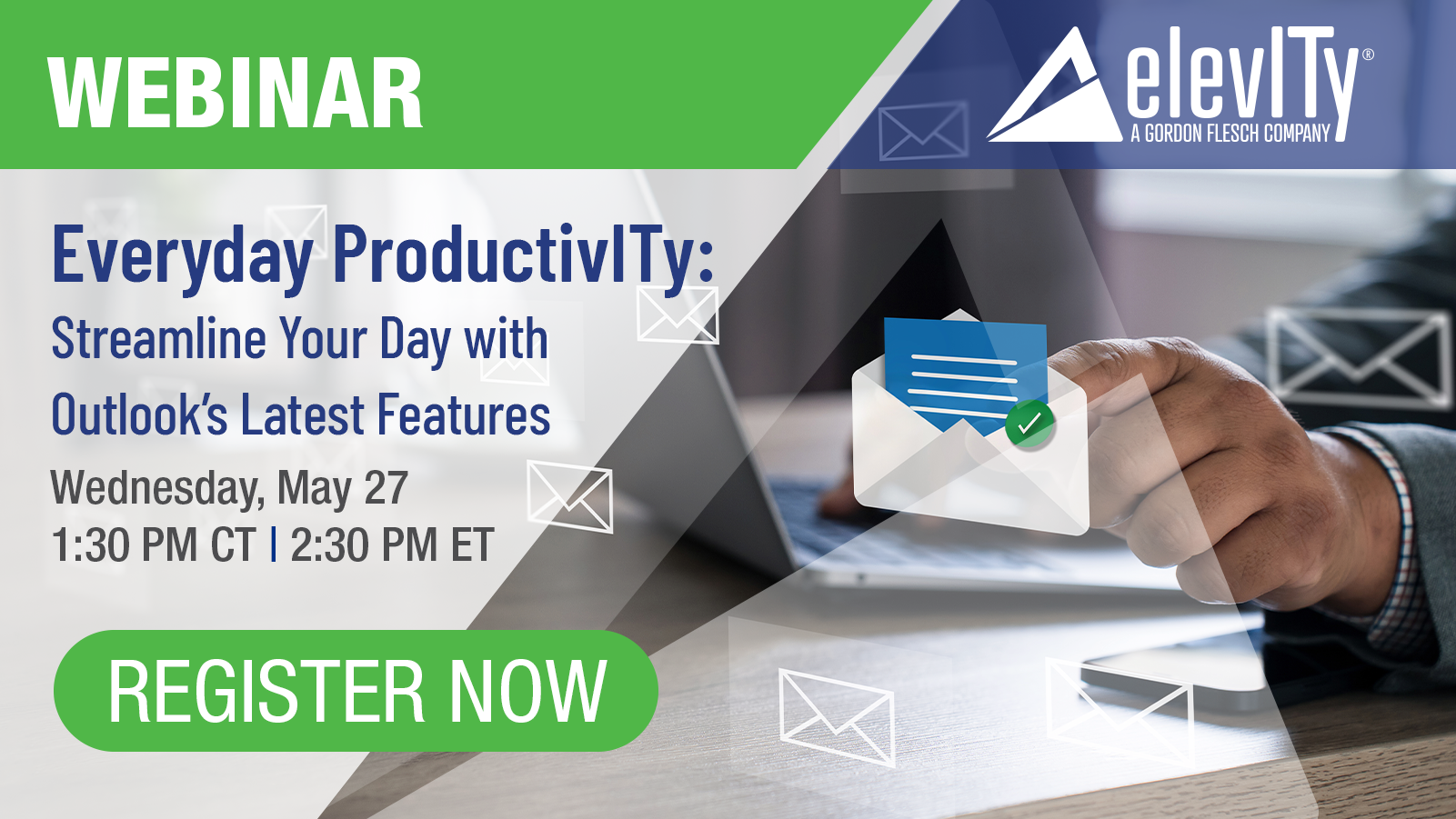 WEBINAR

elevITy®
A GORDON FLESCH COMPANY

Everyday ProductivITy:
Streamline Your Day with Outlook's Latest Features

Wednesday, May 27
1:30 PM CT | 2:30 PM ET

REGISTER NOW